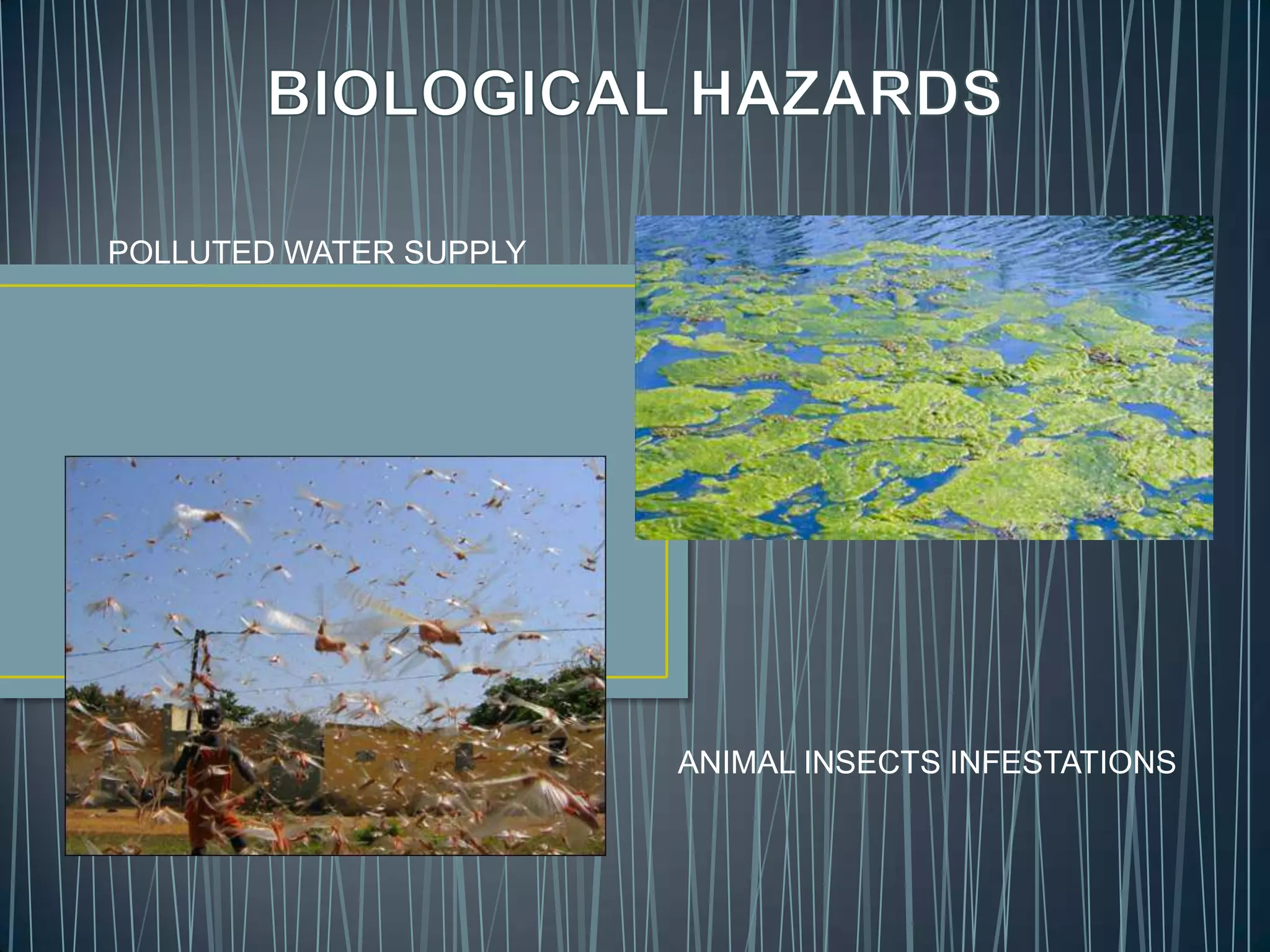 BIOLOGICAL HAZARDS

POLLUTED WATER SUPPLY

ANIMAL INSECTS INFESTATIONS